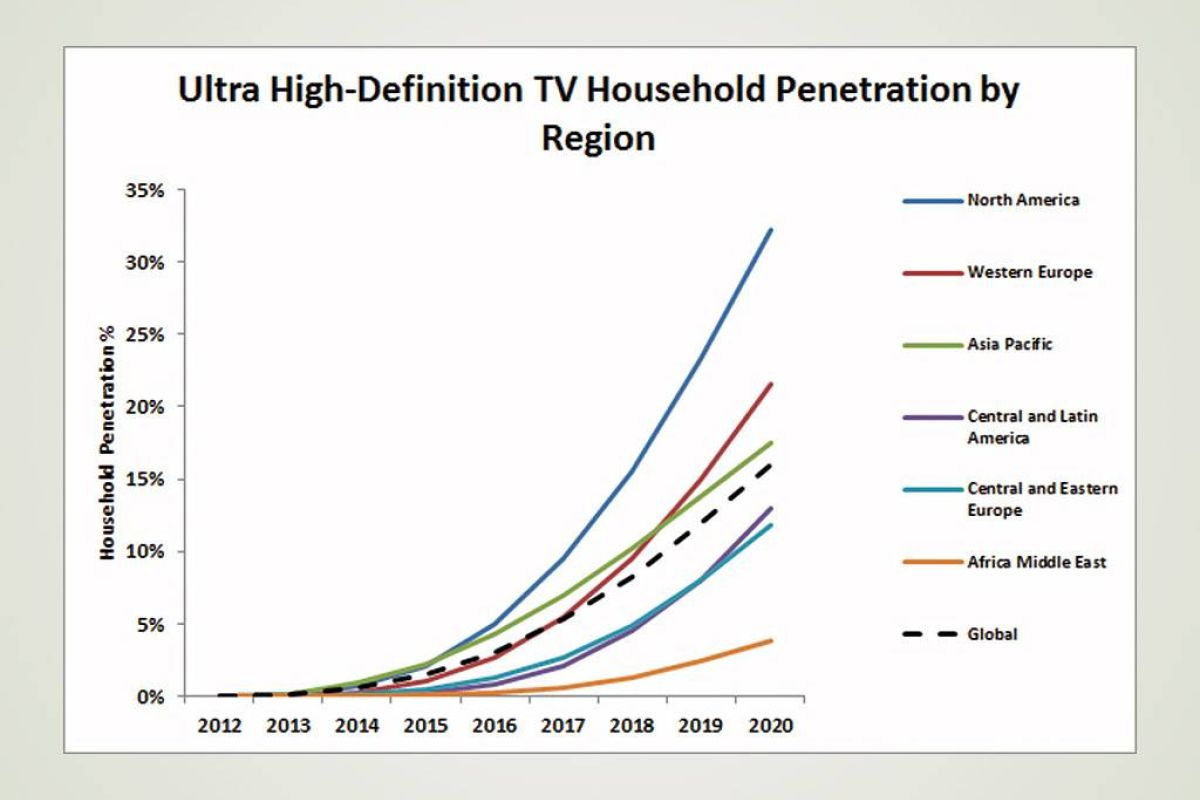 Ultra High-Definition TV Household Penetration by Region

Household Penetration %

35%
30%
25%
20%
15%
10%
5%
0%

2012 2013 2014 2015 2016 2017 2018 2019 2020

North America
Western Europe
Asia Pacific
Central and Latin America
Central and Eastern Europe
Africa Middle East
Global